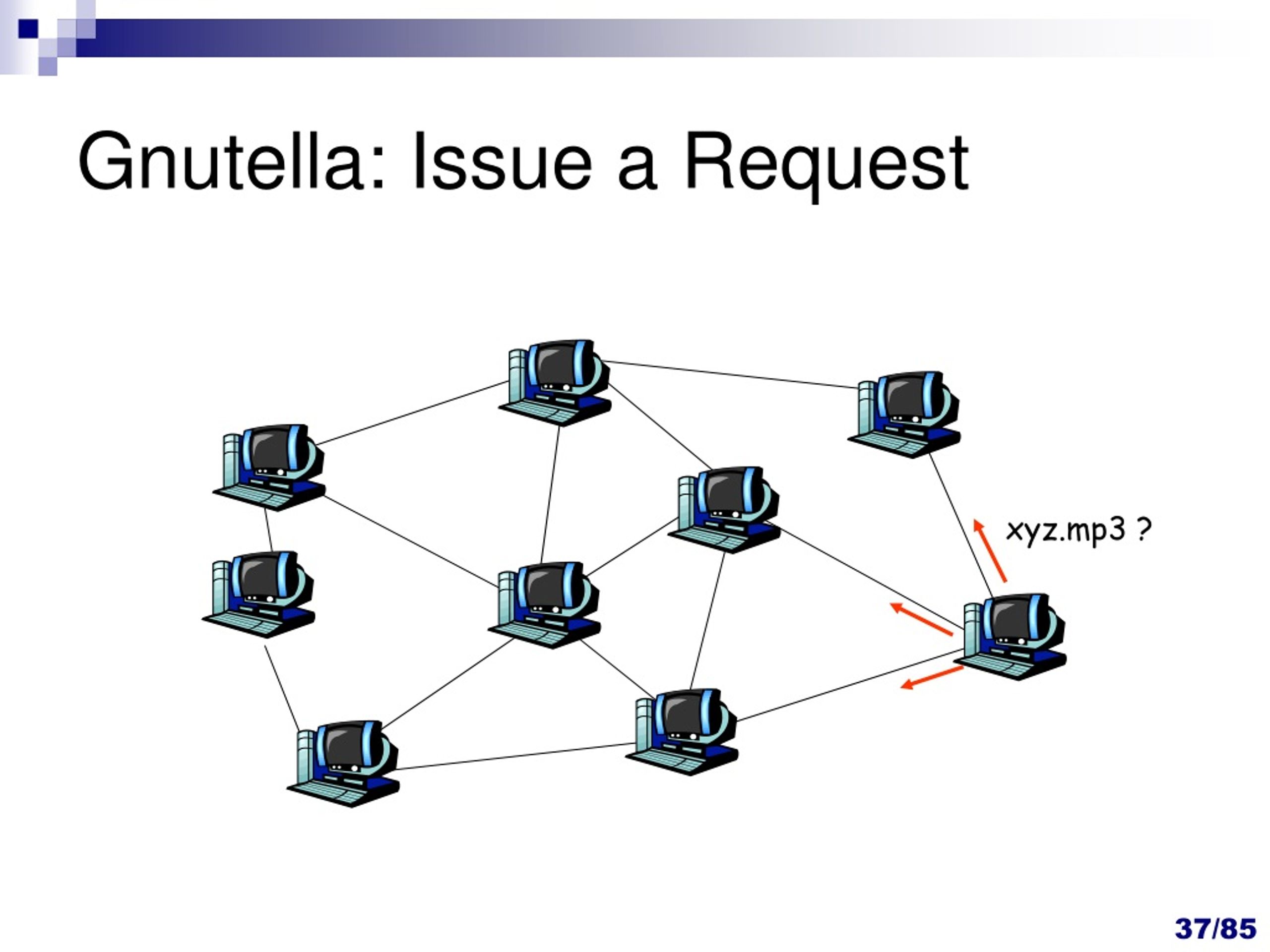 Gnutella: Issue a Request

xyz.mp3 ?

37/85